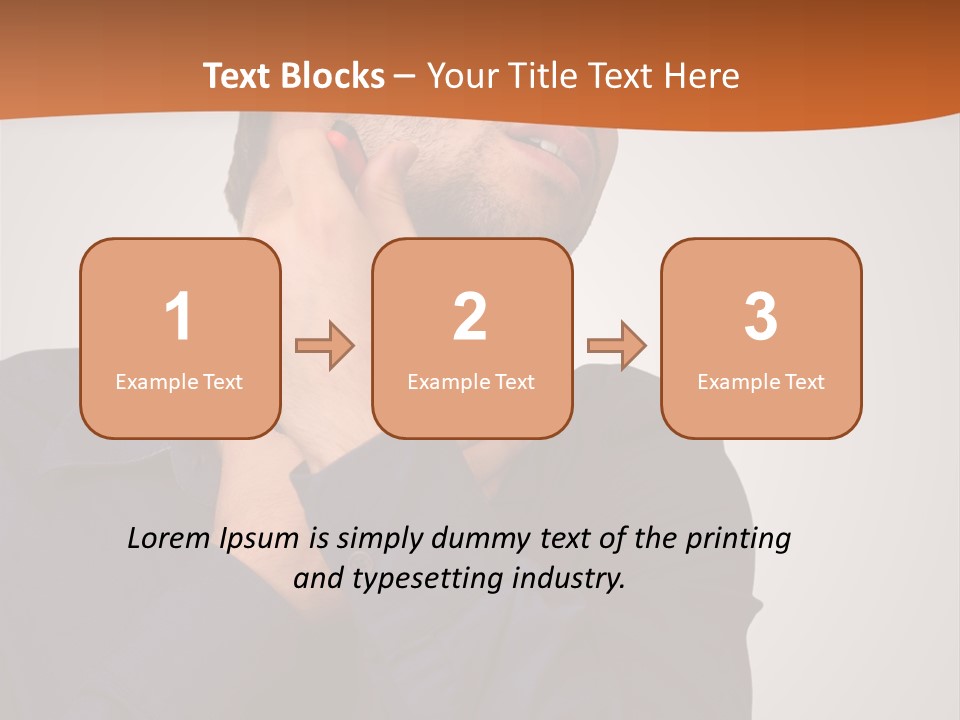 Text Blocks – Your Title Text Here

1
Example Text

2
Example Text

3
Example Text

Lorem Ipsum is simply dummy text of the printing and typesetting industry.